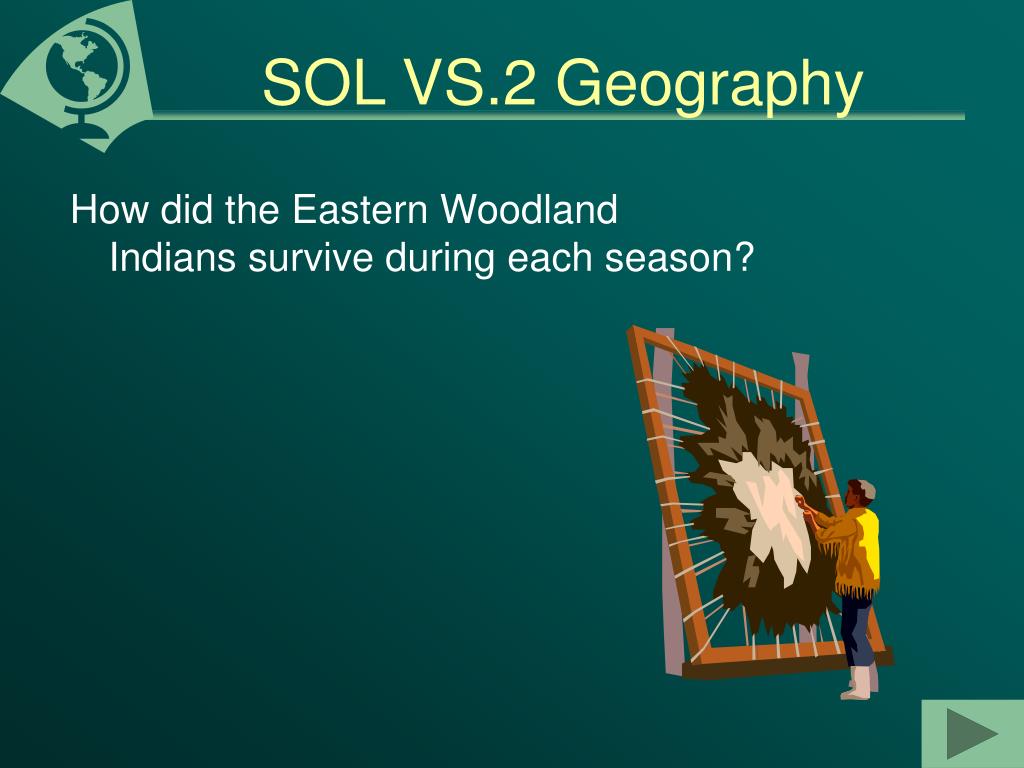 SOL VS.2 Geography

How did the Eastern Woodland Indians survive during each season?